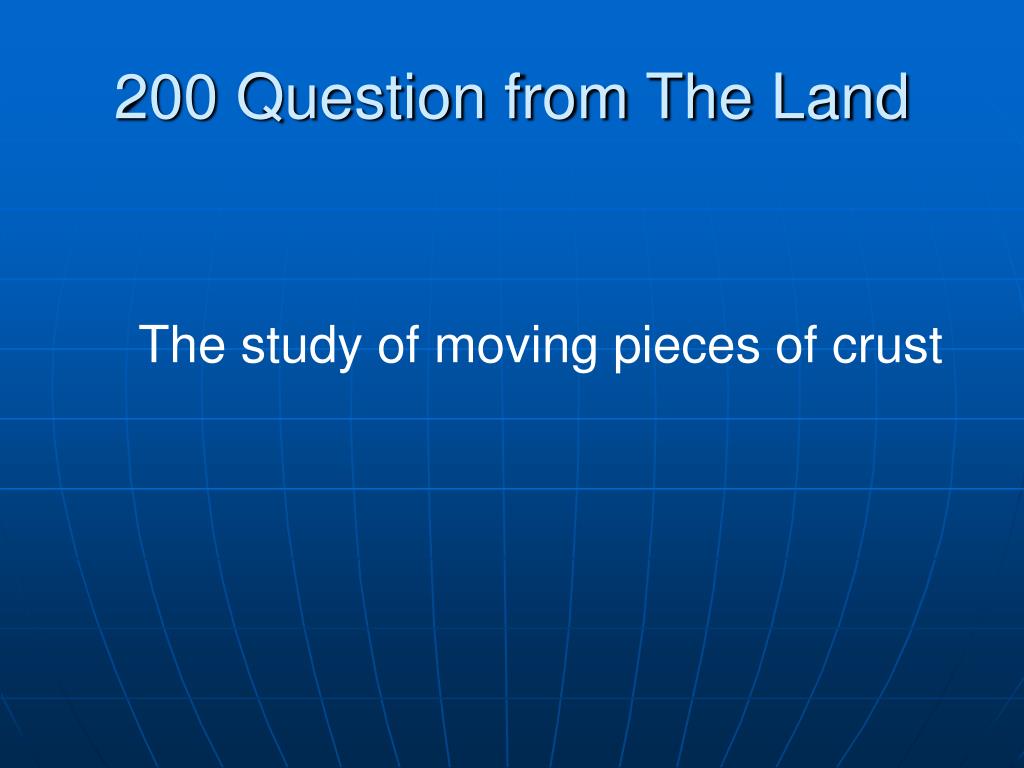 200 Question from The Land

The study of moving pieces of crust